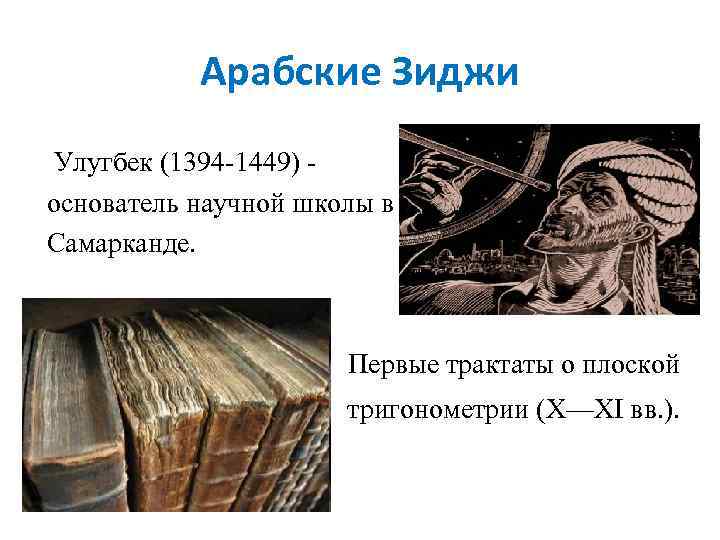 Арабские Зиджи

Улугбек (1394-1449) - основатель научной школы в Самарканде.

Первые трактаты о плоской тригонометрии (X—XI вв.).